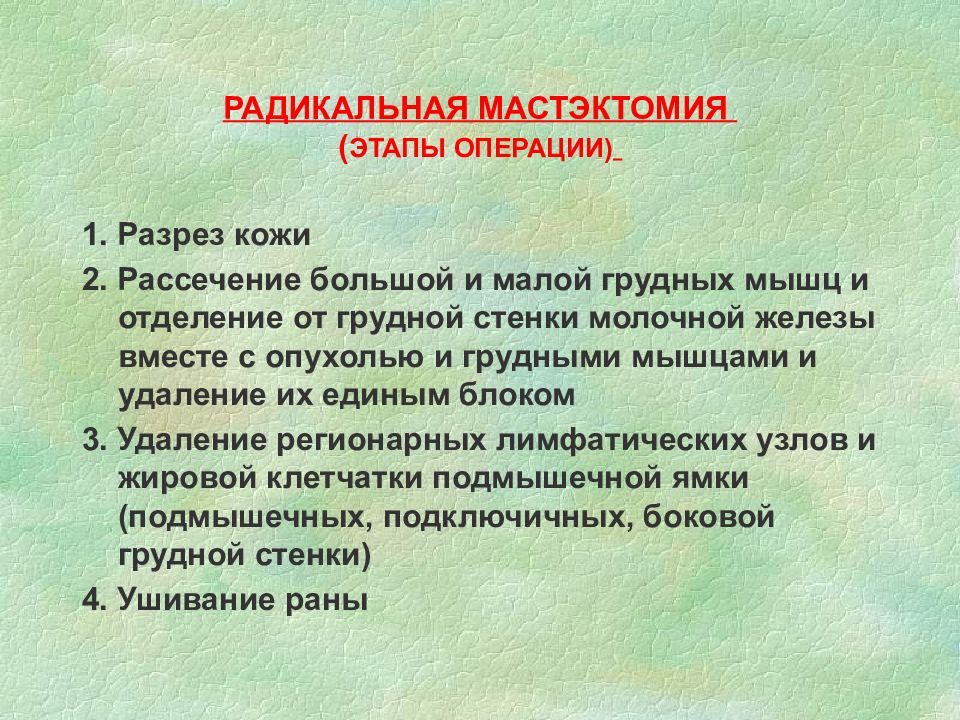 РАДИКАЛЬНАЯ МАСТЭКТОМИЯ
(ЭТАПЫ ОПЕРАЦИИ)

1. Разрез кожи
2. Рассечение большой и малой грудных мышц и отделение от грудной стенки молочной железы вместе с опухолью и грудными мышцами и удаление их единым блоком
3. Удаление регионарных лимфатических узлов и жировой клетчатки подмышечной ямки (подмышечных, подключичных, боковой грудной стенки)
4. Ушивание раны